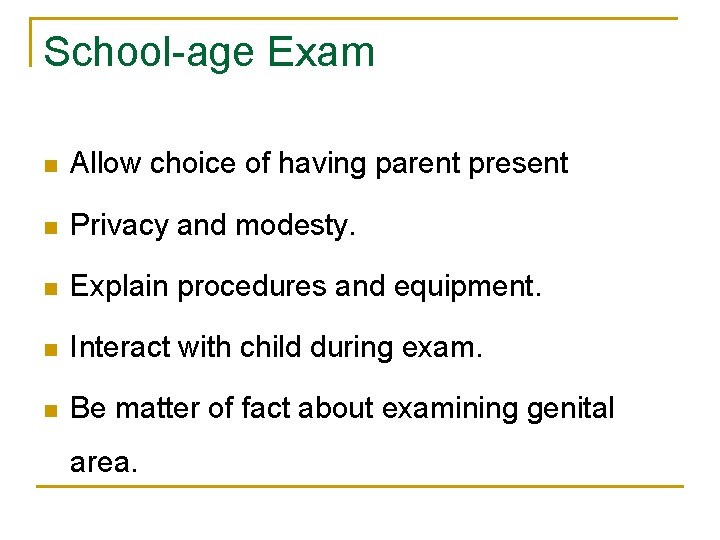 School-age Exam

- Allow choice of having parent present
- Privacy and modesty.
- Explain procedures and equipment.
- Interact with child during exam.
- Be matter of fact about examining genital area.